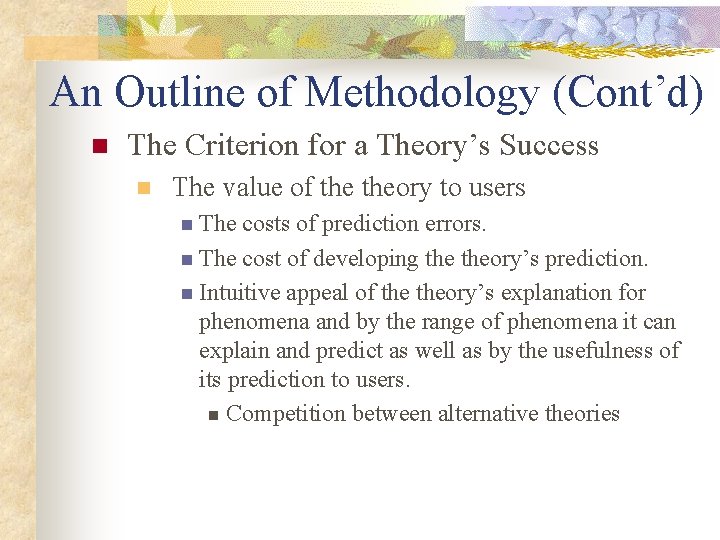 An Outline of Methodology (Cont’d)

The Criterion for a Theory’s Success

The value of the theory to users

The costs of prediction errors.

The cost of developing the theory’s prediction.

Intuitive appeal of the theory’s explanation for phenomena and by the range of phenomena it can explain and predict as well as by the usefulness of its prediction to users.

Competition between alternative theories